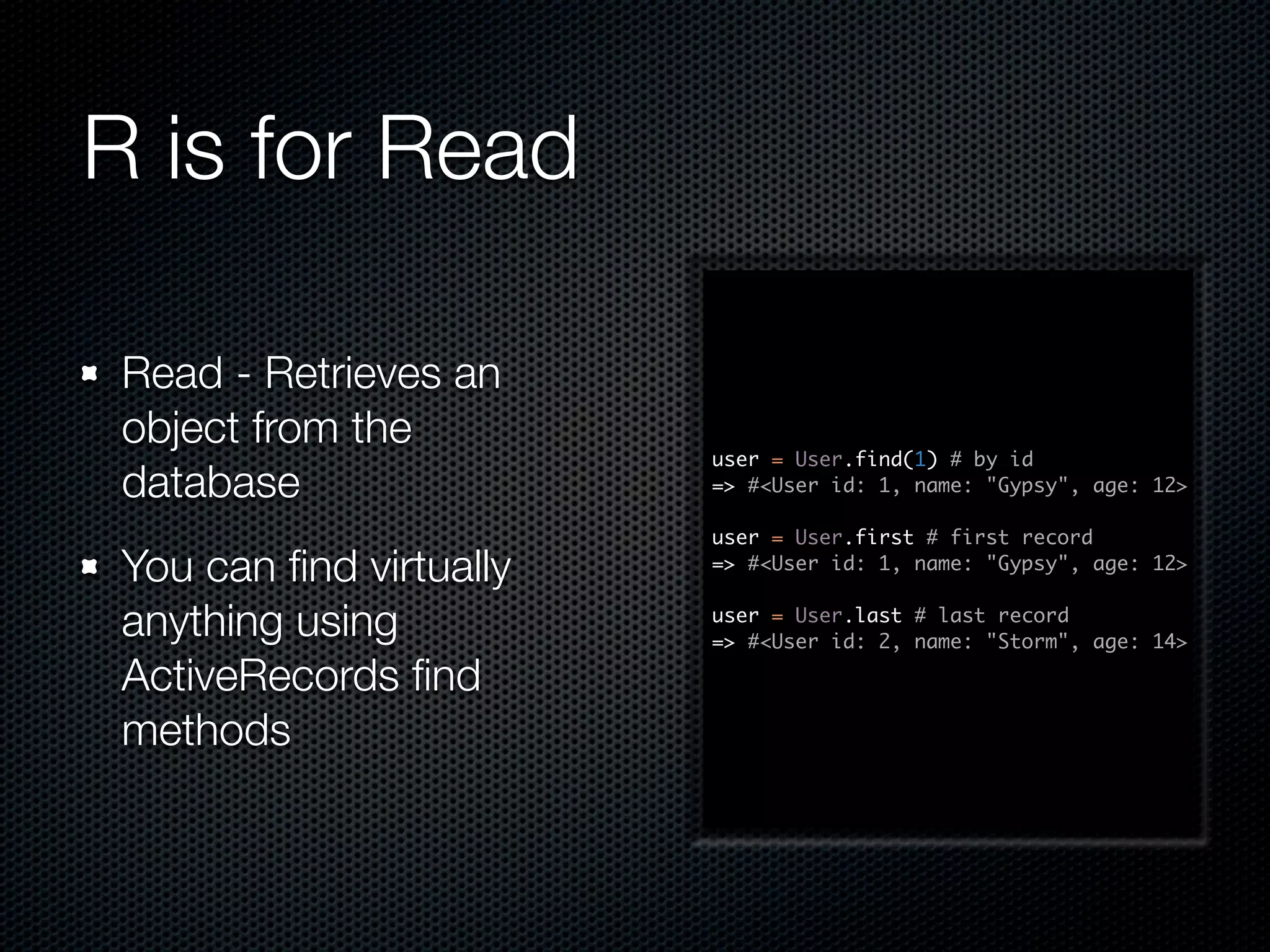 R is for Read

Read - Retrieves an object from the database

You can find virtually anything using ActiveRecords find methods

user = User.find(1) # by id
=> #<User id: 1, name: "Gypsy", age: 12>

user = User.first # first record
=> #<User id: 1, name: "Gypsy", age: 12>

user = User.last # last record
=> #<User id: 2, name: "Storm", age: 14>